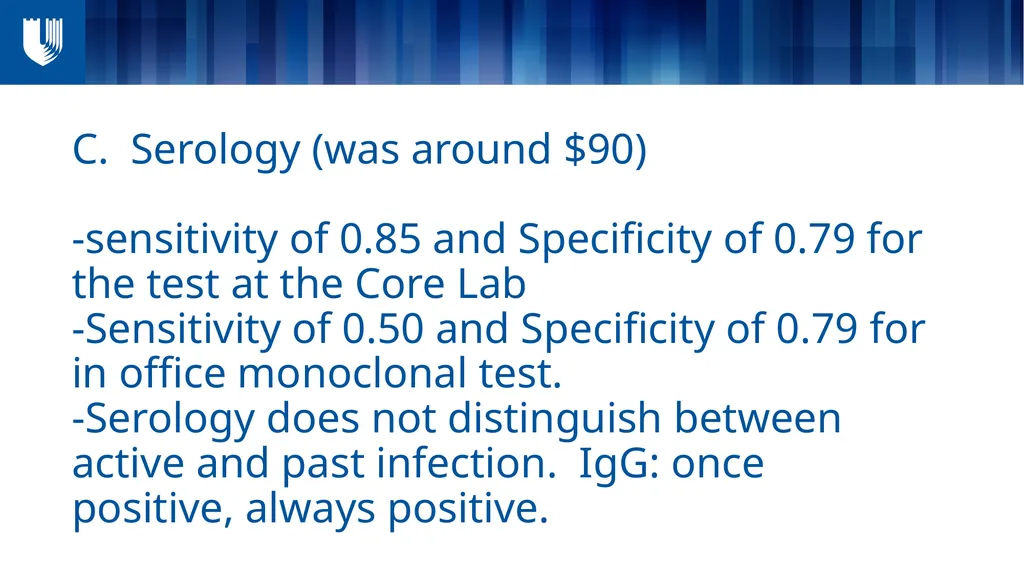 C. Serology (was around \$90)

-sensitivity of 0.85 and Specificity of 0.79 for the test at the Core Lab
-Sensitivity of 0.50 and Specificity of 0.79 for in office monoclonal test.
-Serology does not distinguish between active and past infection. IgG: once positive, always positive.